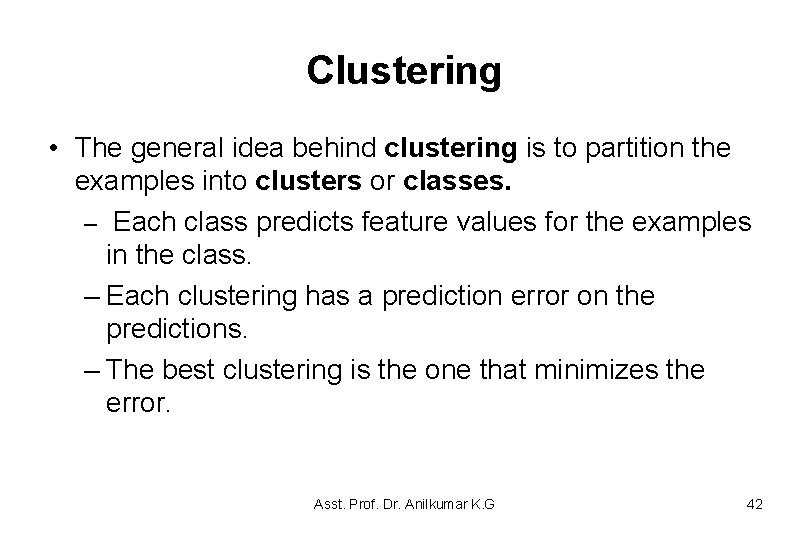 Clustering

• The general idea behind clustering is to partition the examples into clusters or classes.

– Each class predicts feature values for the examples in the class.

– Each clustering has a prediction error on the predictions.

– The best clustering is the one that minimizes the error.

Asst. Prof. Dr. Anilkumar K.G

42